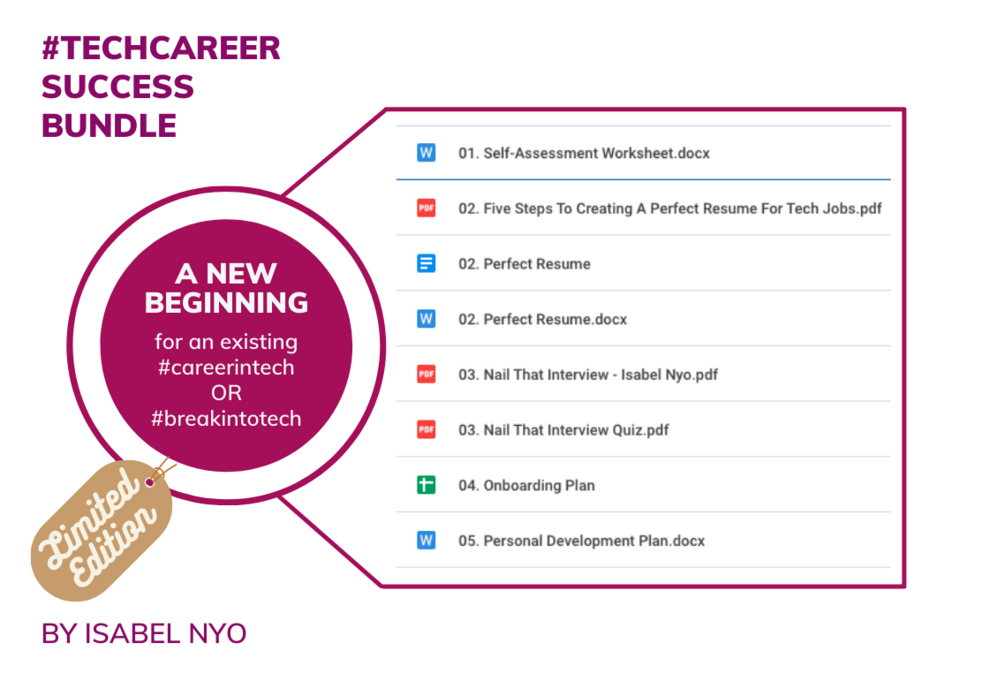 #TECHCAREER SUCCESS BUNDLE

A NEW BEGINNING

for an existing #careerintech OR #breakintotech

Limited Edition

W 01. Self-Assessment Worksheet.docx

PDF 02. Five Steps To Creating A Perfect Resume For Tech Jobs.pdf

02. Perfect Resume

W 02. Perfect Resume.docx

PDF 03. Nail That Interview - Isabel Nyo.pdf

PDF 03. Nail That Interview Quiz.pdf

04. Onboarding Plan

W 05. Personal Development Plan.docx

BY ISABEL NYO